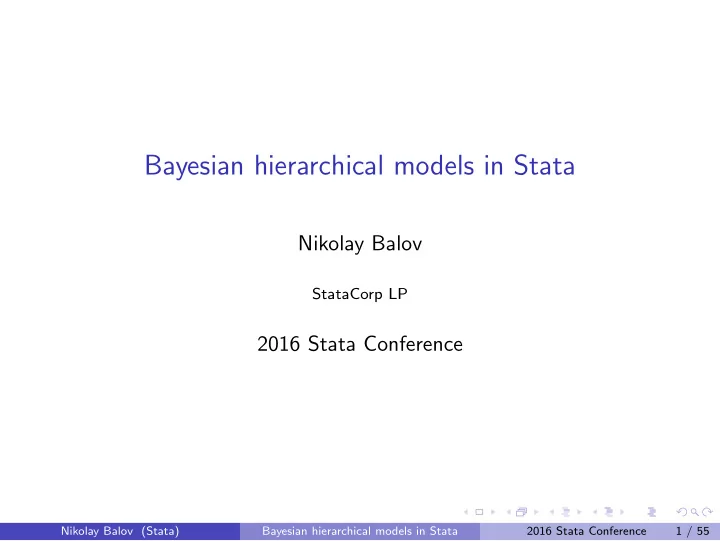 Bayesian hierarchical models in Stata

Nikolay Balov

StataCorp LP

2016 Stata Conference

Nikolay Balov (Stata) Bayesian hierarchical models in Stata 2016 Stata Conference 1 / 55